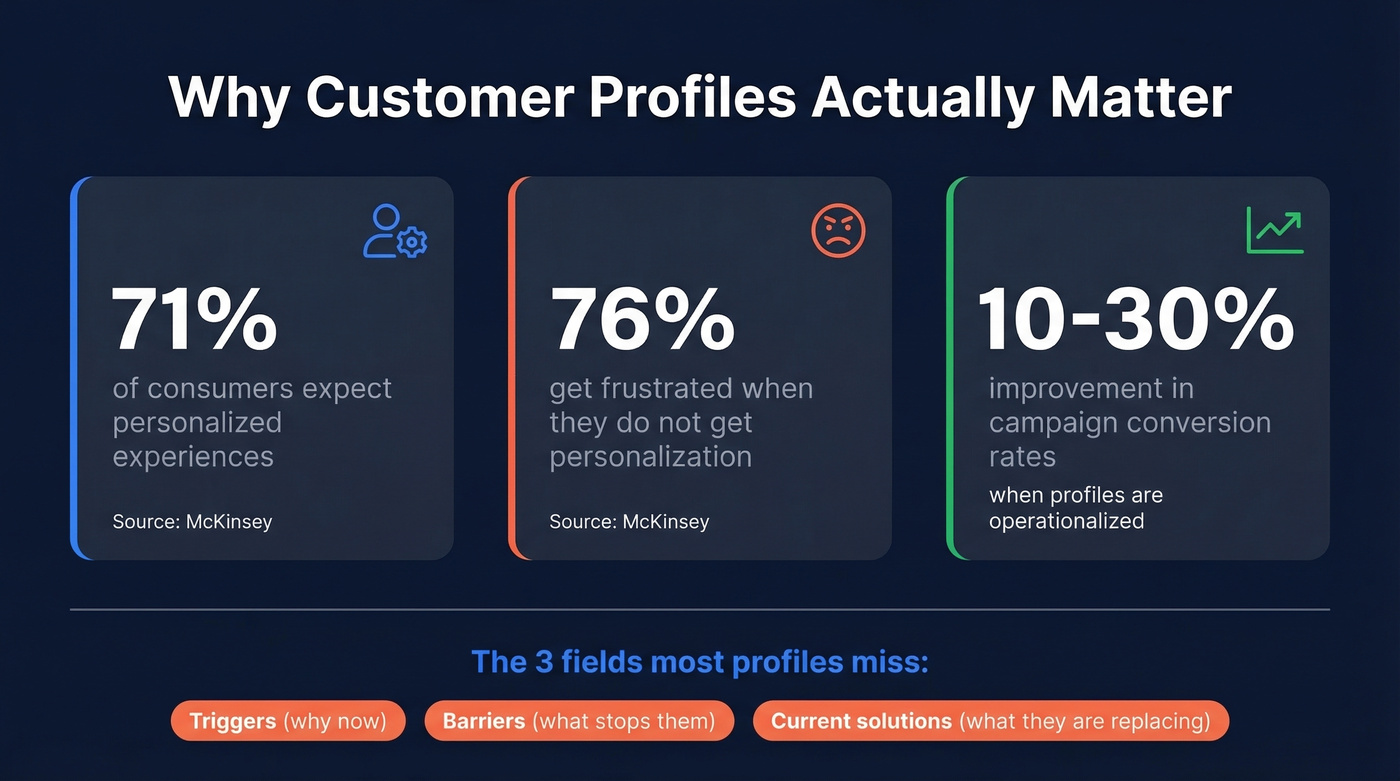 Why Customer Profiles Actually Matter

71%

of consumers expect personalized experiences

Source: McKinsey

76%

get frustrated when they do not get personalization

Source: McKinsey

10-30%

improvement in campaign conversion rates

when profiles are operationalized

The 3 fields most profiles miss:

Triggers (why now)

Barriers (what stops them)

Current solutions (what they are replacing)